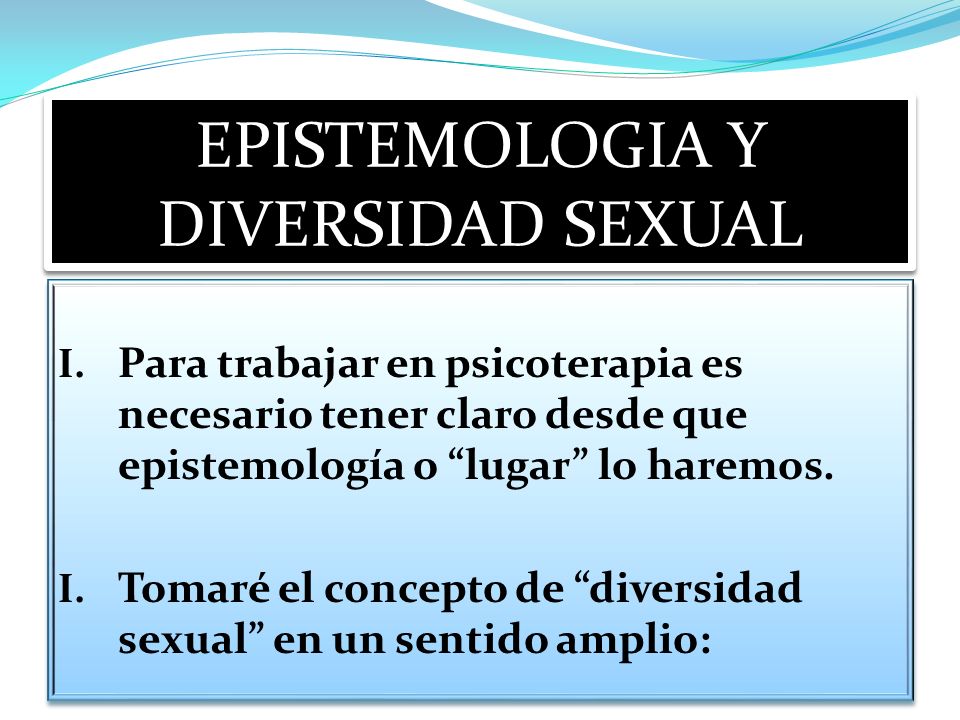 EPISTEMOLOGIA Y DIVERSIDAD SEXUAL

I. Para trabajar en psicoterapia es necesario tener claro desde que epistemología o “lugar” lo haremos.

I. Tomaré el concepto de “diversidad sexual” en un sentido amplio: